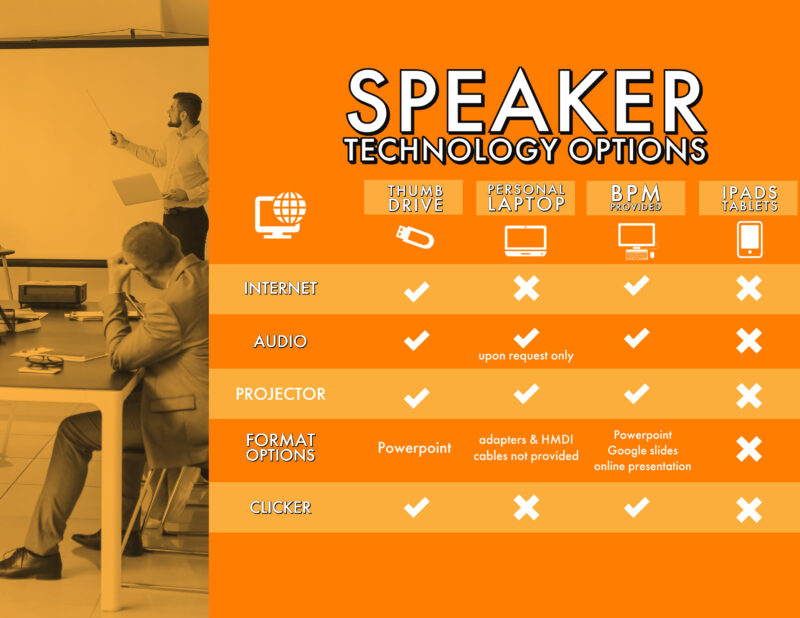 SPEAKER
TECHNOLOGY OPTIONS

| | THUMB DRIVE | PERSONAL LAPTOP | BPM PROVIDED | IPADS TABLETS |
|---|---|---|---|---|
| INTERNET | ✓ | ✗ | ✓ | ✗ |
| AUDIO | ✓ | ✓ upon request only | ✓ | ✗ |
| PROJECTOR | ✓ | ✓ | ✓ | ✗ |
| FORMAT OPTIONS | Powerpoint | adapters & HMDI cables not provided | Powerpoint Google slides online presentation | ✗ |
| CLICKER | ✓ | ✗ | ✓ | ✗ |